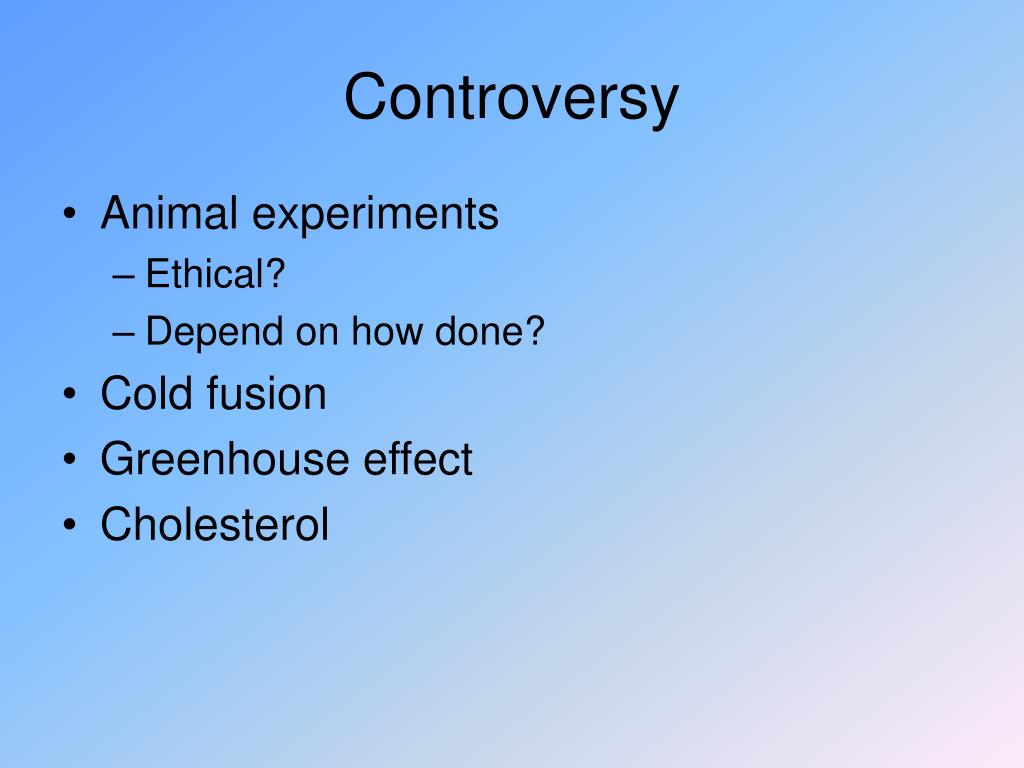 Controversy

• Animal experiments
– Ethical?
– Depend on how done?
• Cold fusion
• Greenhouse effect
• Cholesterol